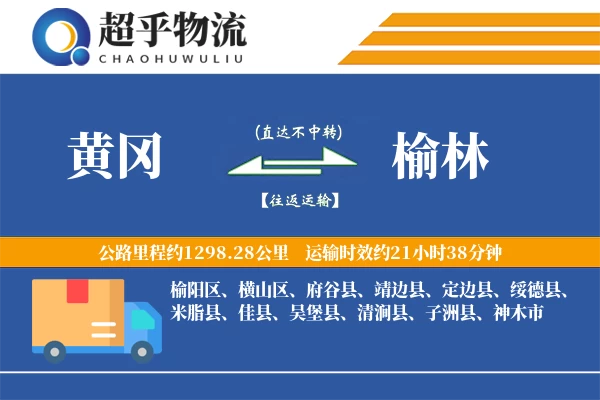 超乎物流
CHAOHUWULIU

黄冈

(直达不中转)

【往返运输】

榆林

公路里程约1298.28公里　运输时效约21小时38分钟

榆阳区、横山区、府谷县、靖边县、定边县、绥德县、米脂县、佳县、吴堡县、清涧县、子洲县、神木市